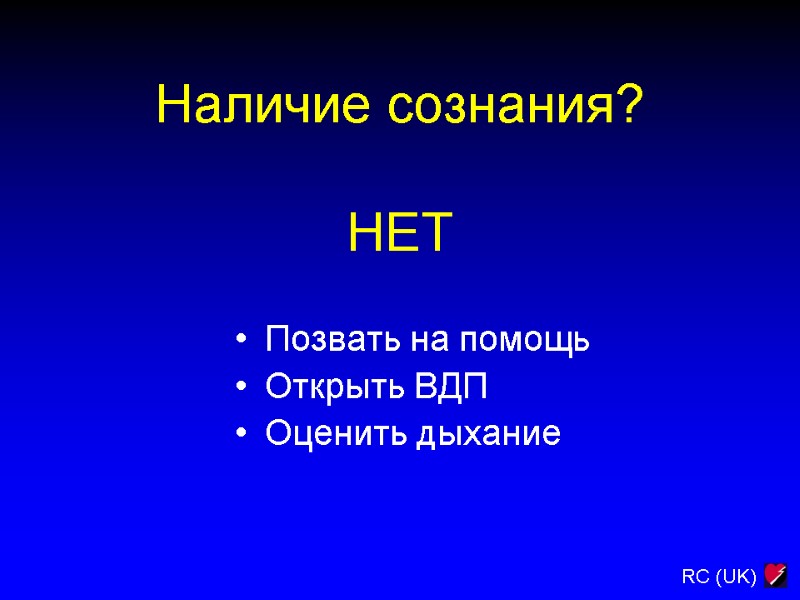 Наличие сознания?

НЕТ

• Позвать на помощь
• Открыть ВДП
• Оценить дыхание

RC (UK)